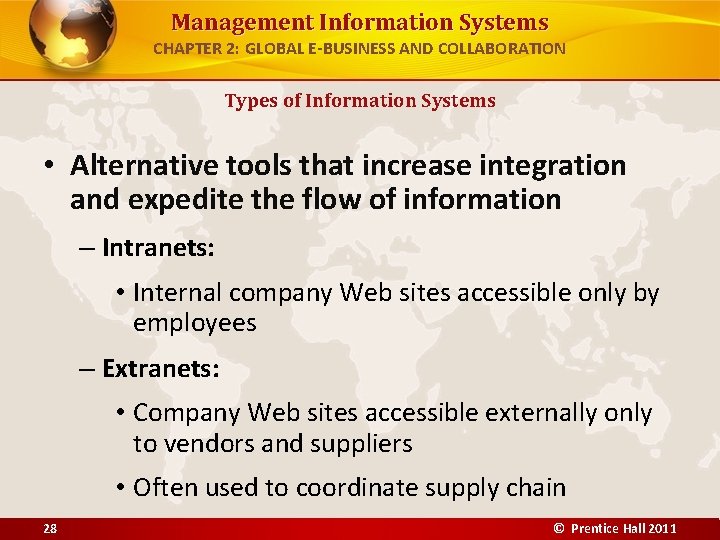 Management Information Systems
CHAPTER 2: GLOBAL E-BUSINESS AND COLLABORATION

Types of Information Systems

• Alternative tools that increase integration and expedite the flow of information

– Intranets:

• Internal company Web sites accessible only by employees

– Extranets:

• Company Web sites accessible externally only to vendors and suppliers

• Often used to coordinate supply chain

28

© Prentice Hall 2011